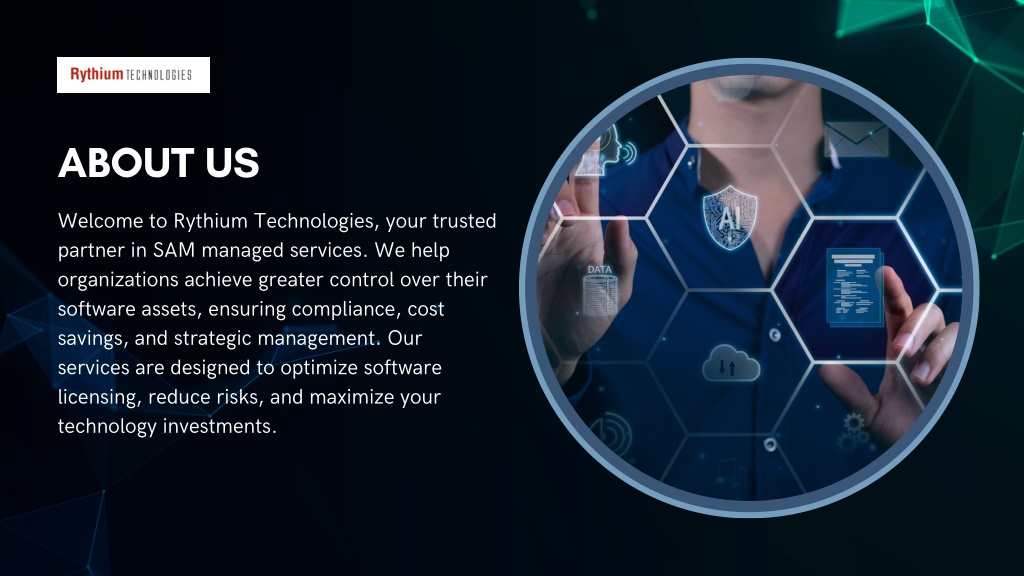 Rythium TECHNOLOGIES

ABOUT US

Welcome to Rythium Technologies, your trusted partner in SAM managed services. We help organizations achieve greater control over their software assets, ensuring compliance, cost savings, and strategic management. Our services are designed to optimize software licensing, reduce risks, and maximize your technology investments.

AI

DATA